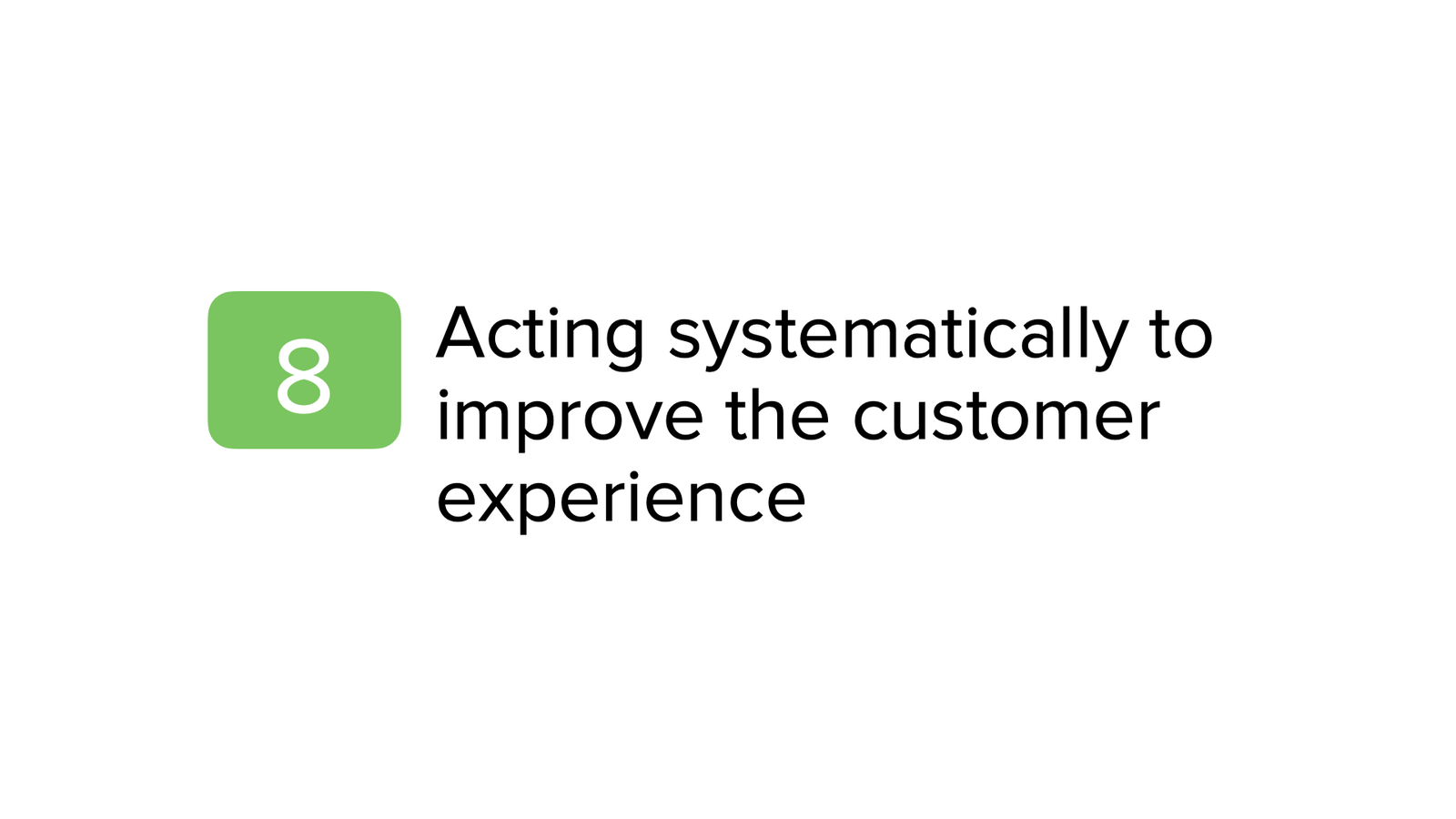 8

Acting systematically to improve the customer experience